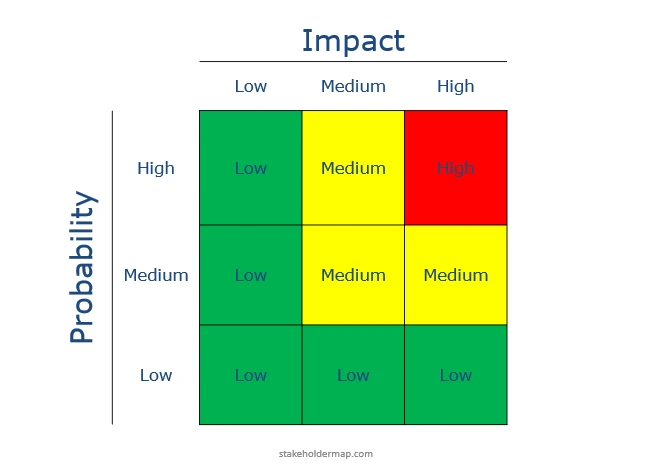 Impact

Probability

| | Low | Medium | High |
|---|---|---|---|
| High | Low | Medium | High |
| Medium | Low | Medium | Medium |
| Low | Low | Low | Low |

stakeholdermap.com